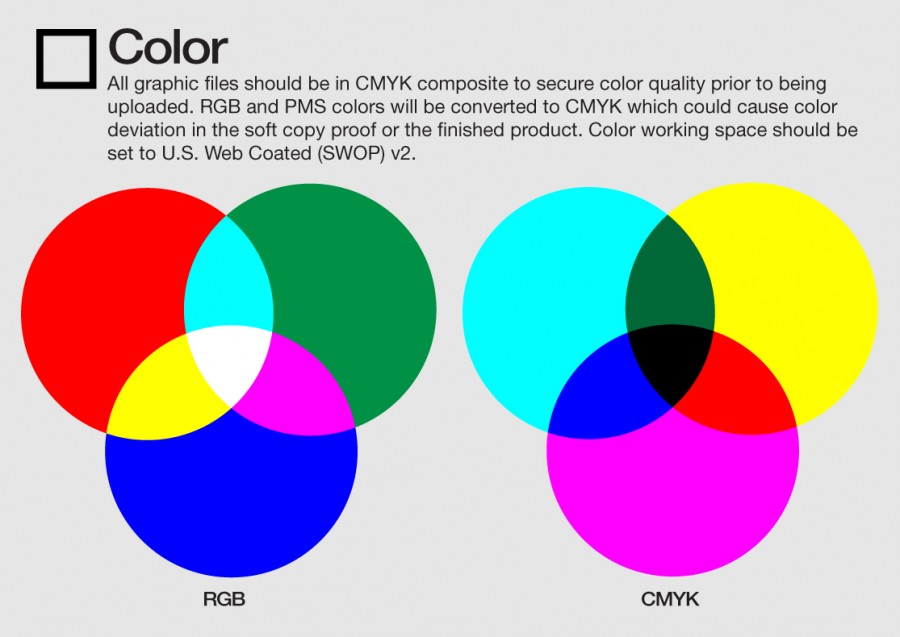 Color

All graphic files should be in CMYK composite to secure color quality prior to being uploaded. RGB and PMS colors will be converted to CMYK which could cause color deviation in the soft copy proof or the finished product. Color working space should be set to U.S. Web Coated (SWOP) v2.

RGB

CMYK